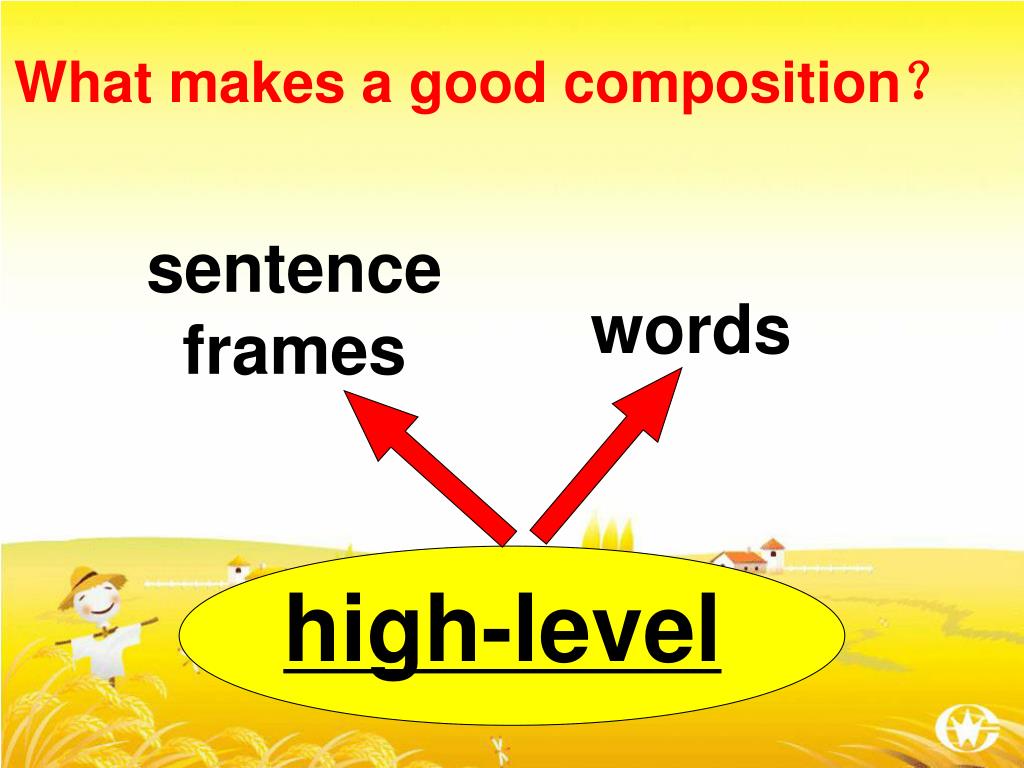 What makes a good composition？

sentence frames

words

high-level